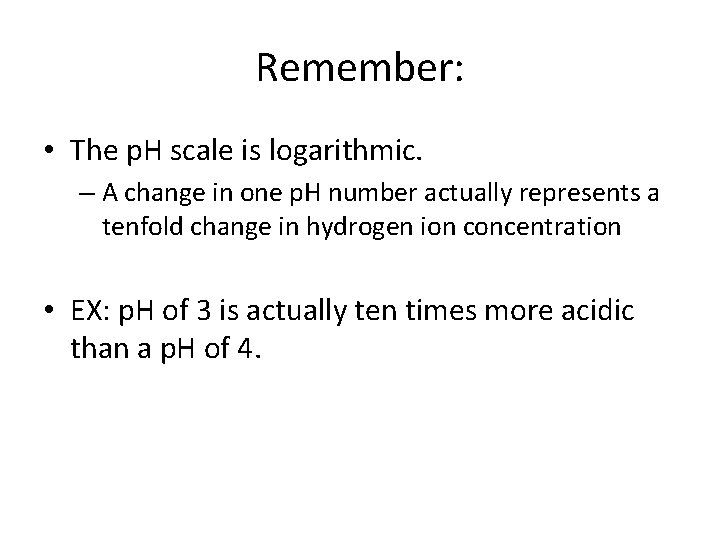 Remember:

• The pH scale is logarithmic.
– A change in one pH number actually represents a tenfold change in hydrogen ion concentration

• EX: pH of 3 is actually ten times more acidic than a pH of 4.